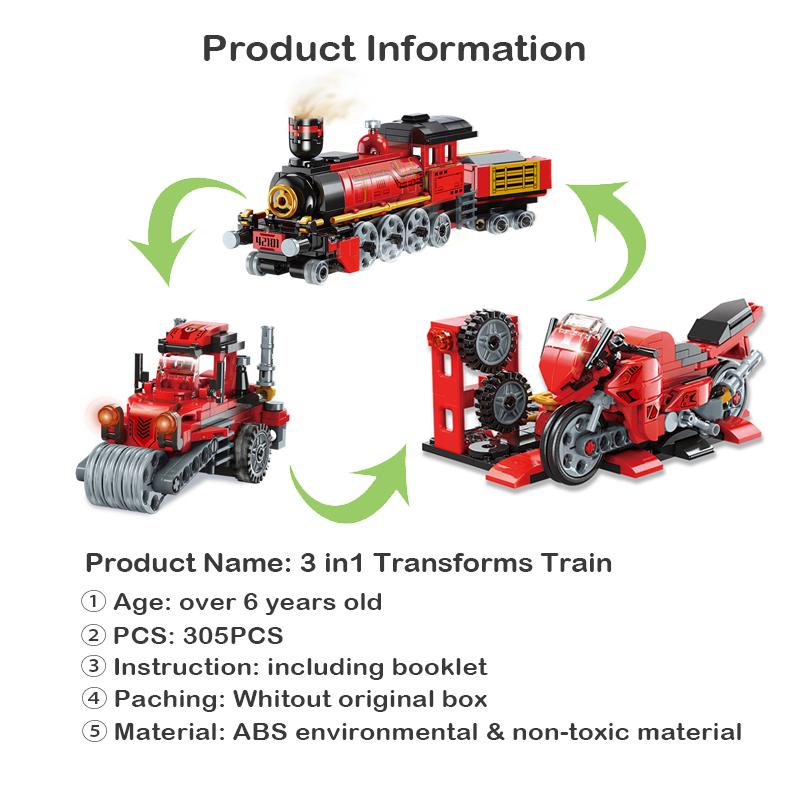 Product Information

42101

Product Name: 3 in1 Transforms Train

① Age: over 6 years old
② PCS: 305PCS
③ Instruction: including booklet
④ Paching: Whitout original box
⑤ Material: ABS environmental & non-toxic material